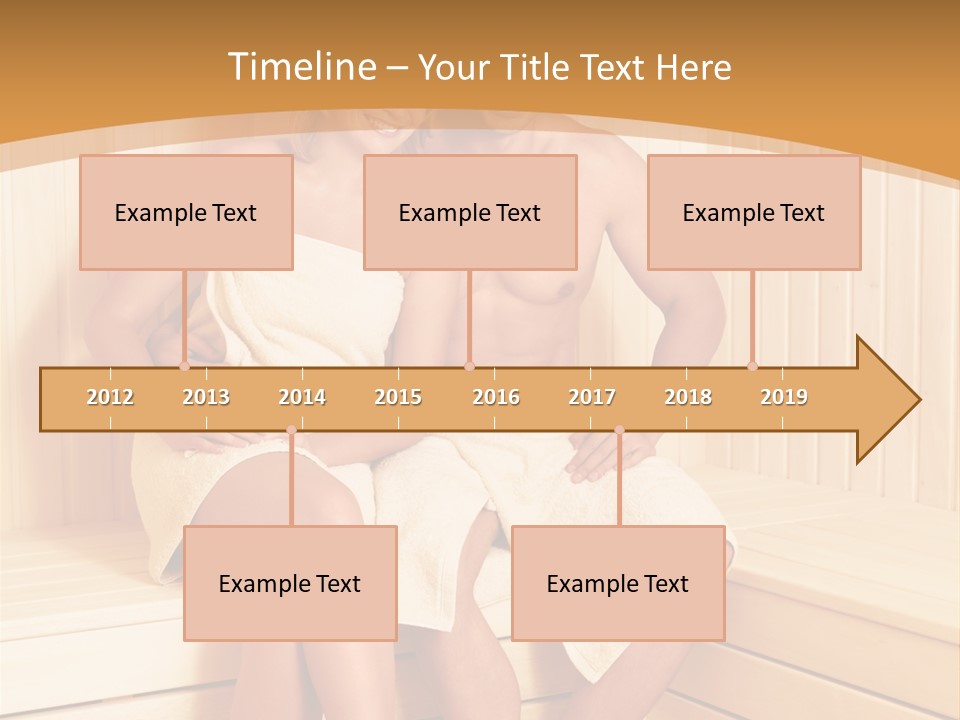 Timeline – Your Title Text Here

Example Text

Example Text

Example Text

2012 2013 2014 2015 2016 2017 2018 2019

Example Text

Example Text